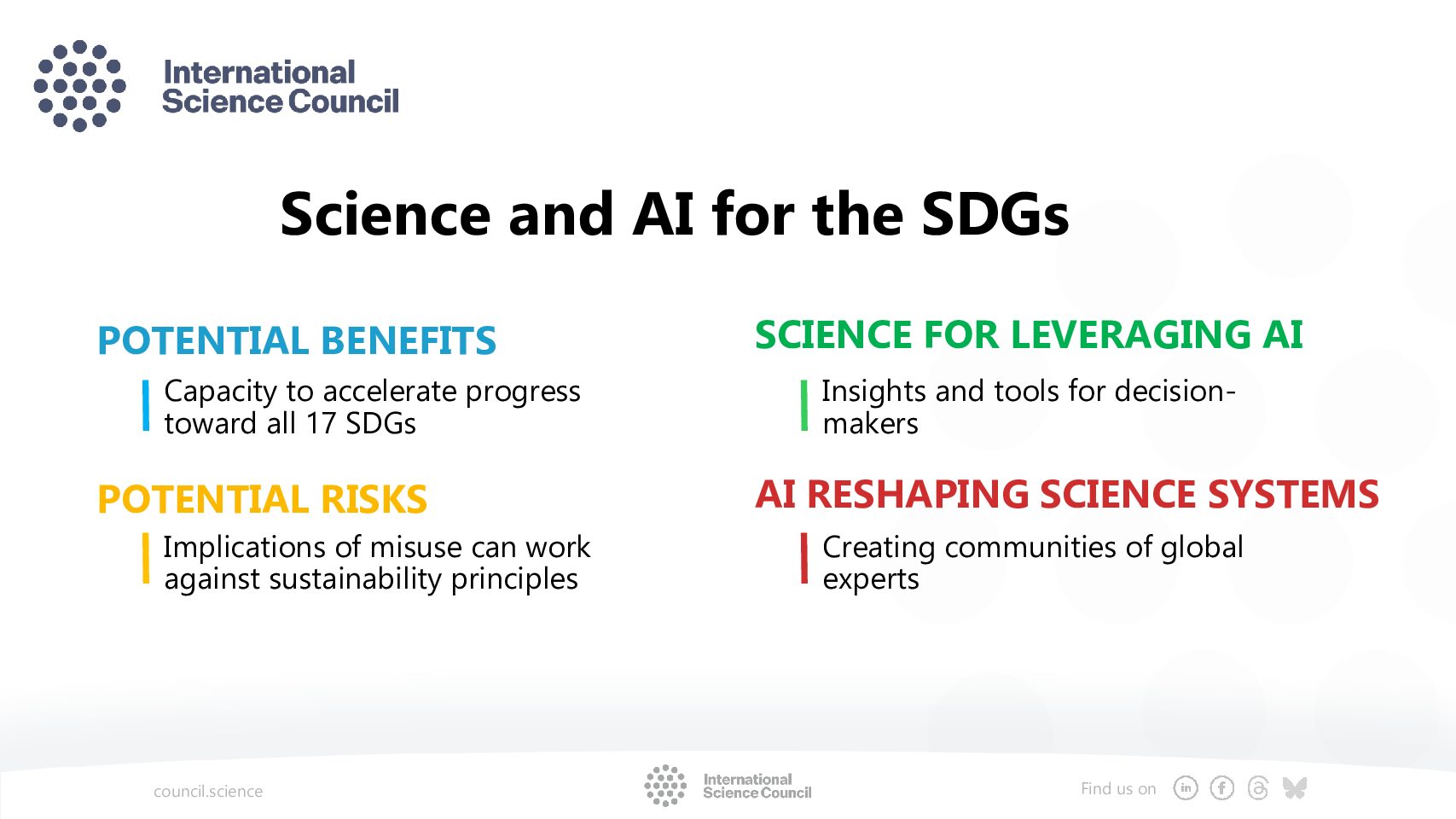 International Science Council

Science and AI for the SDGs

POTENTIAL BENEFITS

Capacity to accelerate progress toward all 17 SDGs

POTENTIAL RISKS

Implications of misuse can work against sustainability principles

SCIENCE FOR LEVERAGING AI

Insights and tools for decision-makers

AI RESHAPING SCIENCE SYSTEMS

Creating communities of global experts

council.science

International Science Council

Find us on